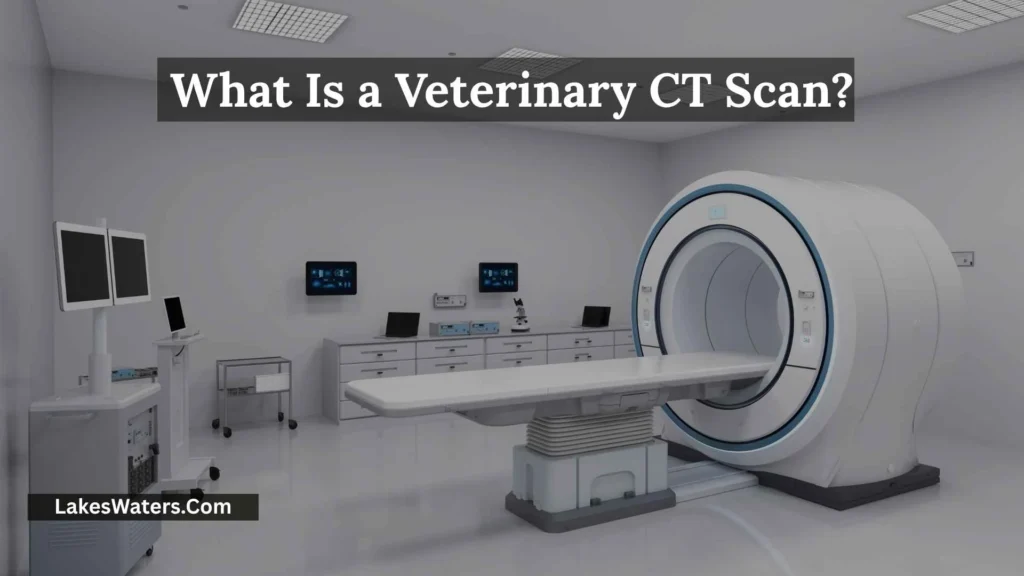 What Is a Veterinary CT Scan?

LakesWaters.Com